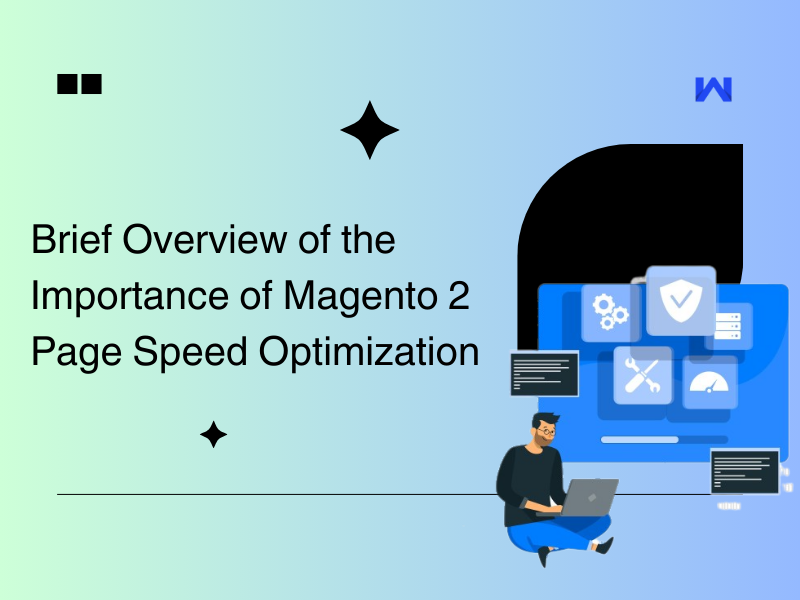 Brief Overview of the Importance of Magento 2 Page Speed Optimization